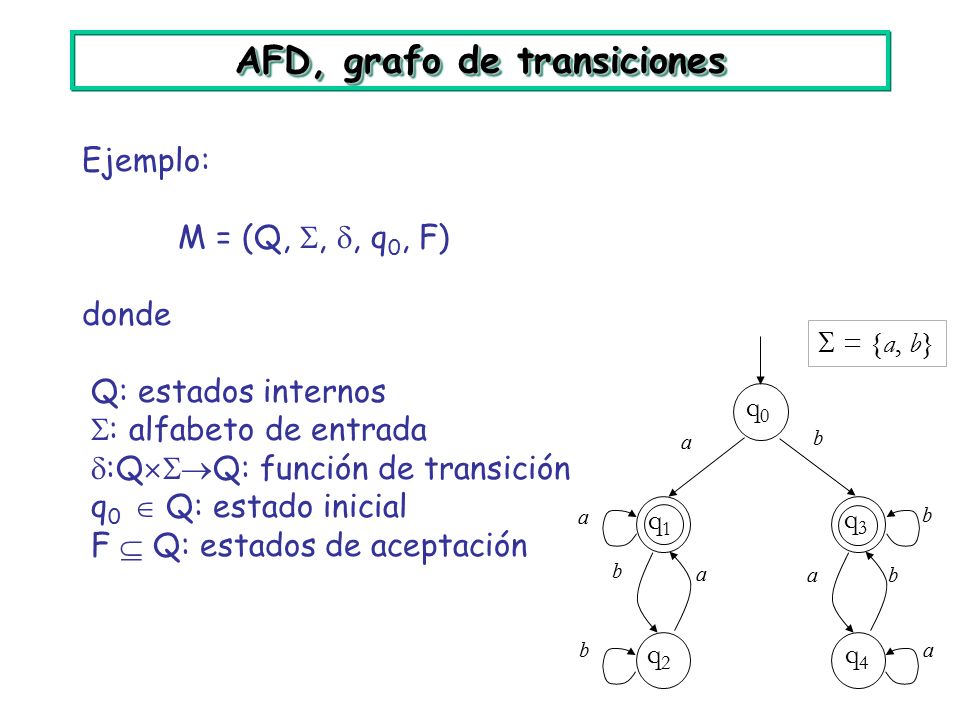 AFD, grafo de transiciones

Ejemplo:

M = (Q, $\Sigma$, $\delta$, $q_0$, F)

donde

Q: estados internos
$\Sigma$: alfabeto de entrada
$\delta$:Q$\times\Sigma\rightarrow$Q: función de transición
$q_0 \in$ Q: estado inicial
F $\subseteq$ Q: estados de aceptación

$\Sigma = \{a, b\}$

$q_0$
a
b
a
$q_1$
$q_3$
b
b
a
a
b
b
$q_2$
$q_4$
a